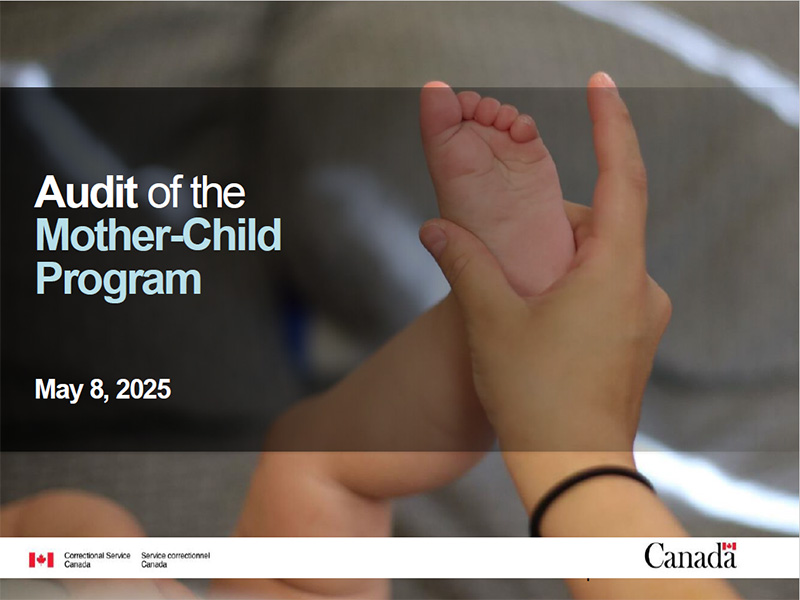 Audit of the Mother-Child Program

May 8, 2025

Correctional Service Canada Service correctionnel Canada

Canada